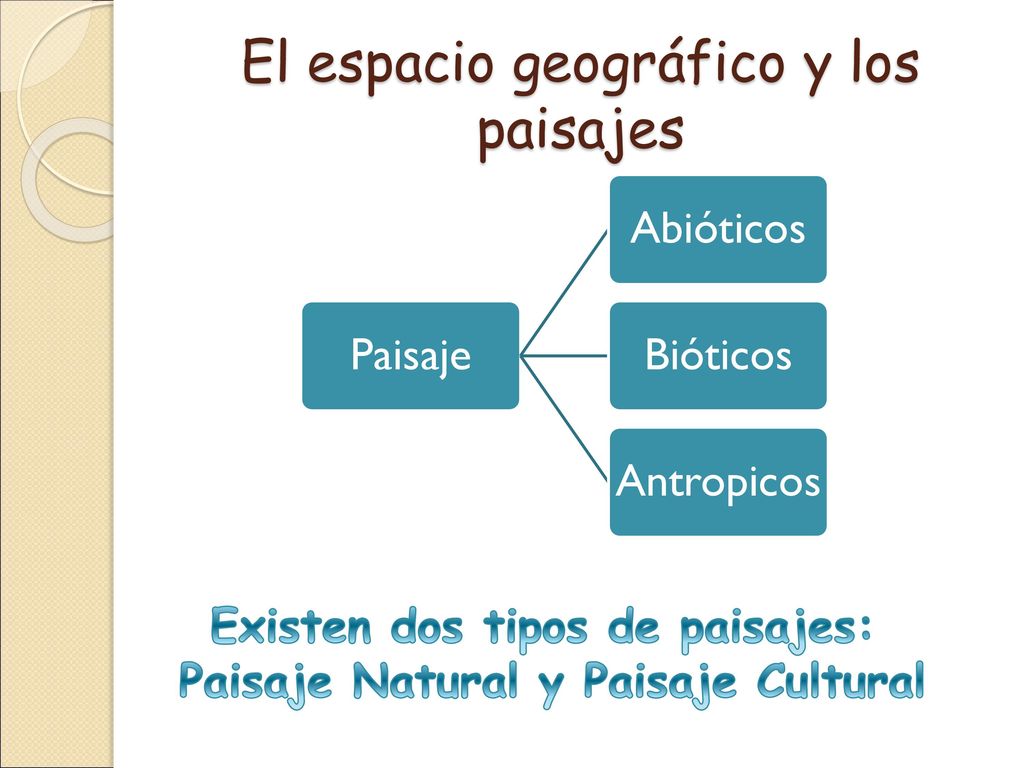 El espacio geográfico y los paisajes

Paisaje

Abióticos

Bióticos

Antropicos

Existen dos tipos de paisajes:
Paisaje Natural y Paisaje Cultural